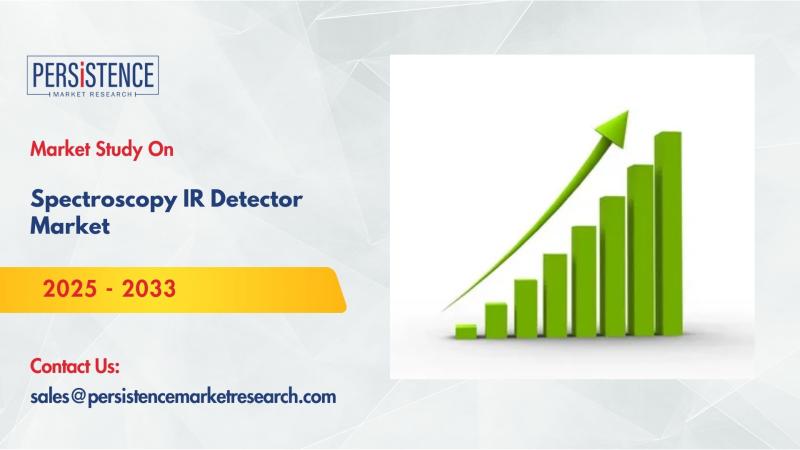 PERSISTENCE
MARKET RESEARCH

Market Study On

Spectroscopy IR Detector Market

2025 - 2033

Contact Us:

sales@persistencemarketresearch.com